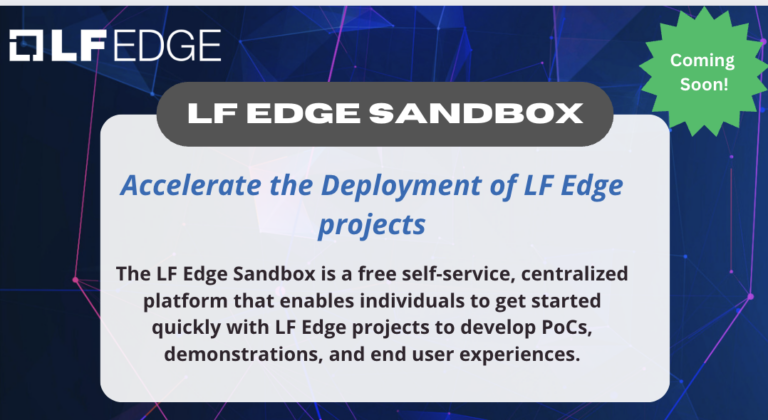 LF EDGE

Coming Soon!

LF EDGE SANDBOX

Accelerate the Deployment of LF Edge projects

The LF Edge Sandbox is a free self-service, centralized platform that enables individuals to get started quickly with LF Edge projects to develop PoCs, demonstrations, and end user experiences.